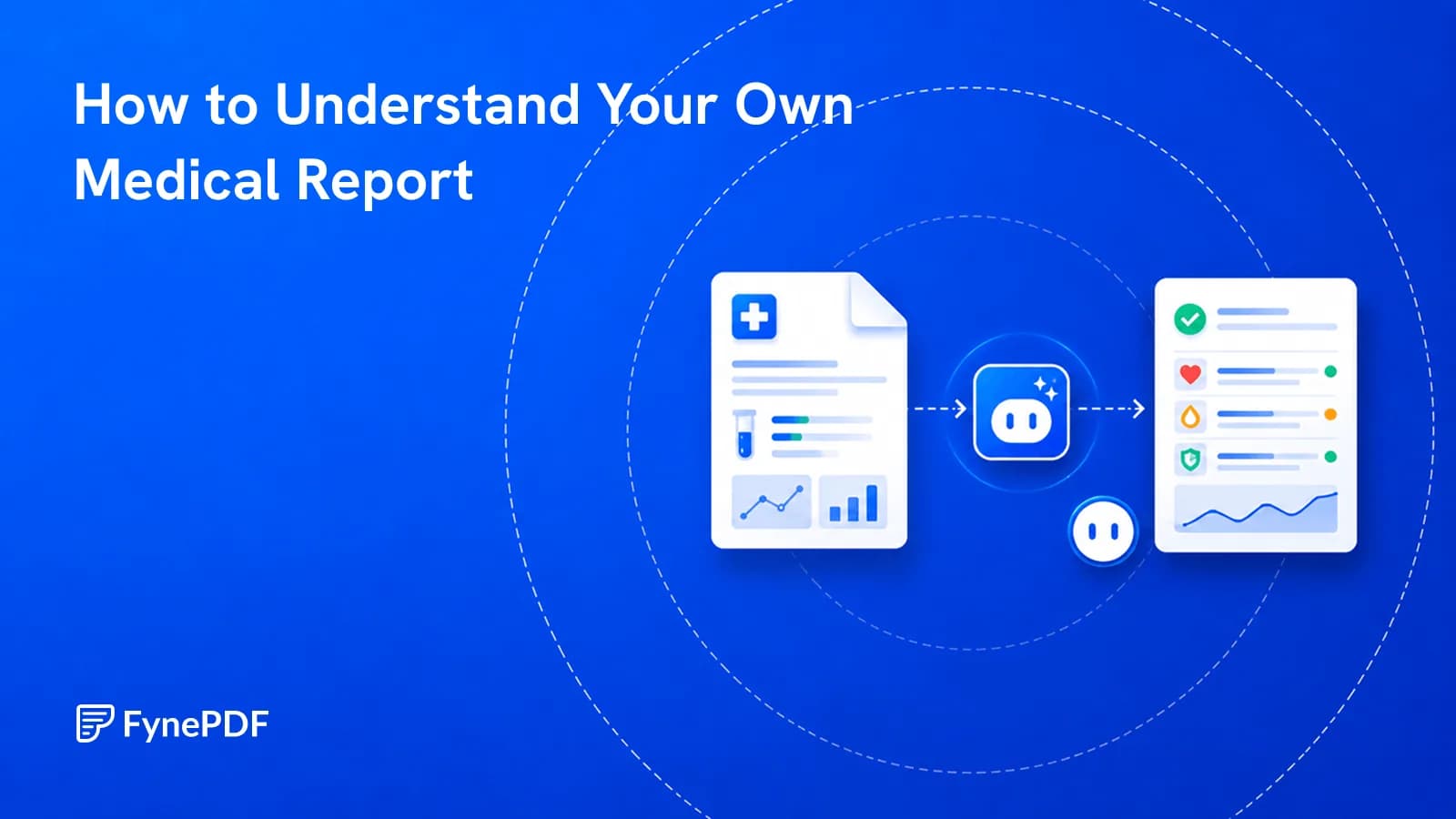 How to Understand Your Own Medical Report

FynePDF